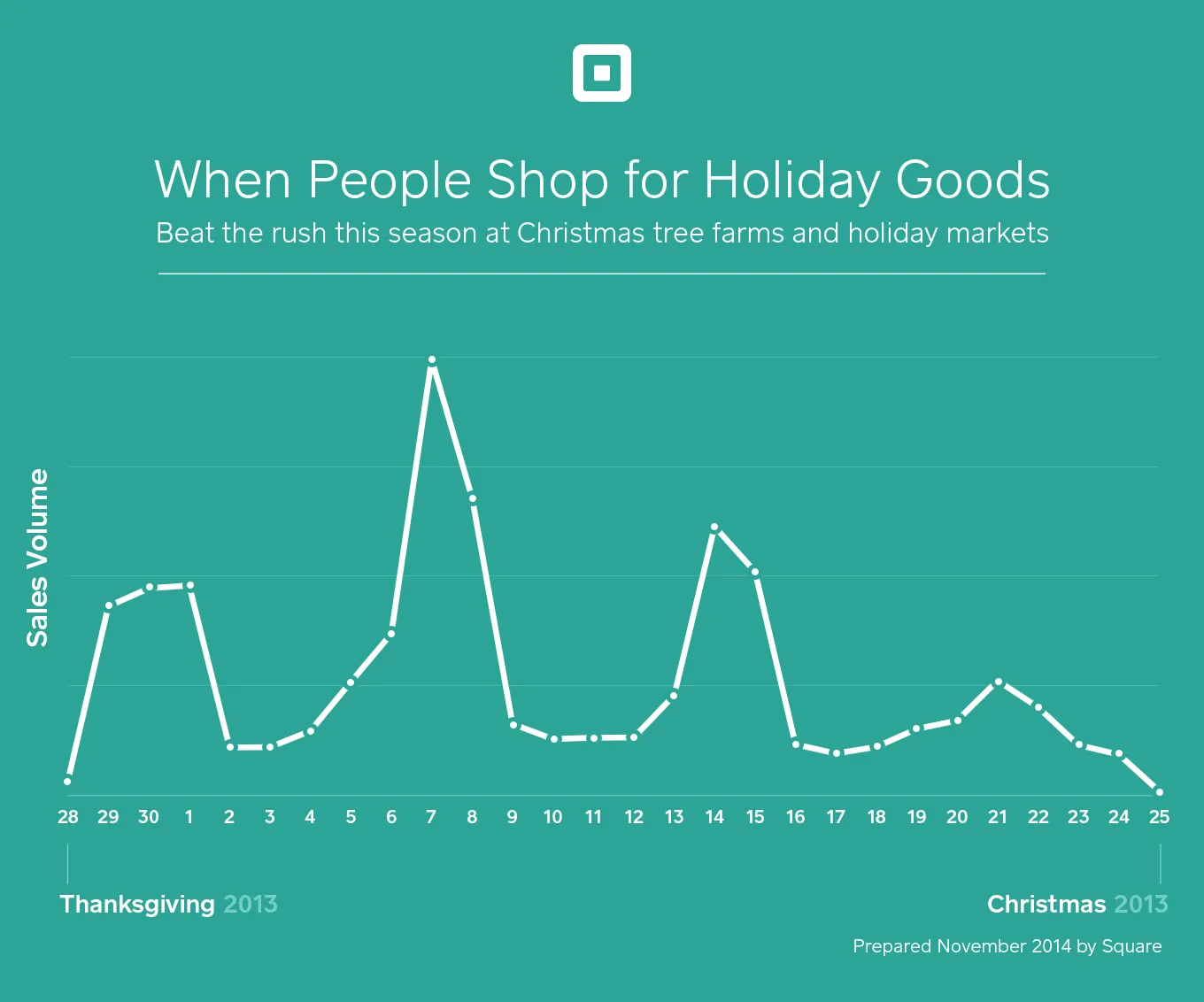 When People Shop for Holiday Goods

Beat the rush this season at Christmas tree farms and holiday markets

Sales Volume

28 29 30 1 2 3 4 5 6 7 8 9 10 11 12 13 14 15 16 17 18 19 20 21 22 23 24 25

Thanksgiving 2013

Christmas 2013

Prepared November 2014 by Square